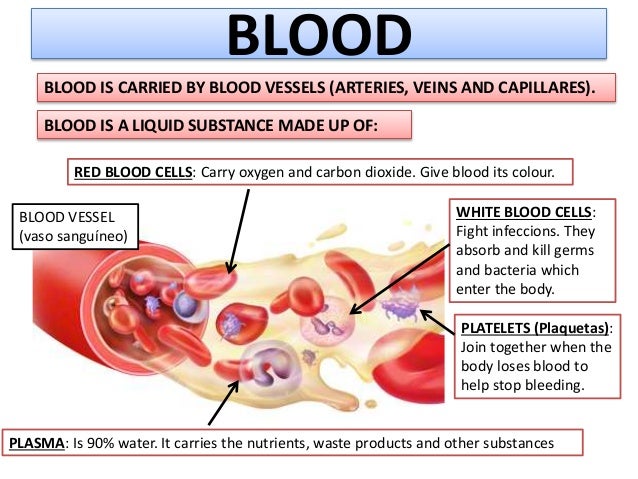 BLOOD

BLOOD IS CARRIED BY BLOOD VESSELS (ARTERIES, VEINS AND CAPILLARES).

BLOOD IS A LIQUID SUBSTANCE MADE UP OF:

RED BLOOD CELLS: Carry oxygen and carbon dioxide. Give blood its colour.

BLOOD VESSEL (vaso sanguíneo)

WHITE BLOOD CELLS: Fight infeccions. They absorb and kill germs and bacteria which enter the body.

PLATELETS (Plaquetas): Join together when the body loses blood to help stop bleeding.

PLASMA: Is 90% water. It carries the nutrients, waste products and other substances